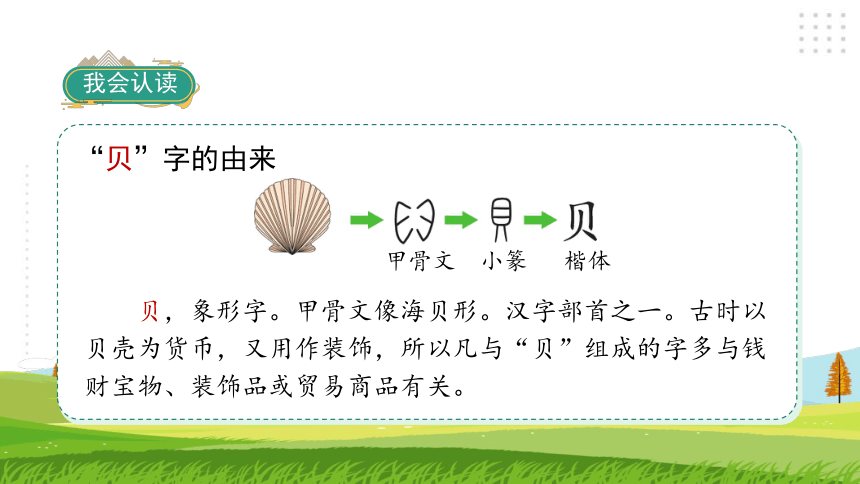 我会认读

“贝”字的由来

贝

甲骨文　小篆　楷体

贝，象形字。甲骨文像海贝形。汉字部首之一。古时以贝壳为货币，又用作装饰，所以凡与“贝”组成的字多与钱财宝物、装饰品或贸易商品有关。